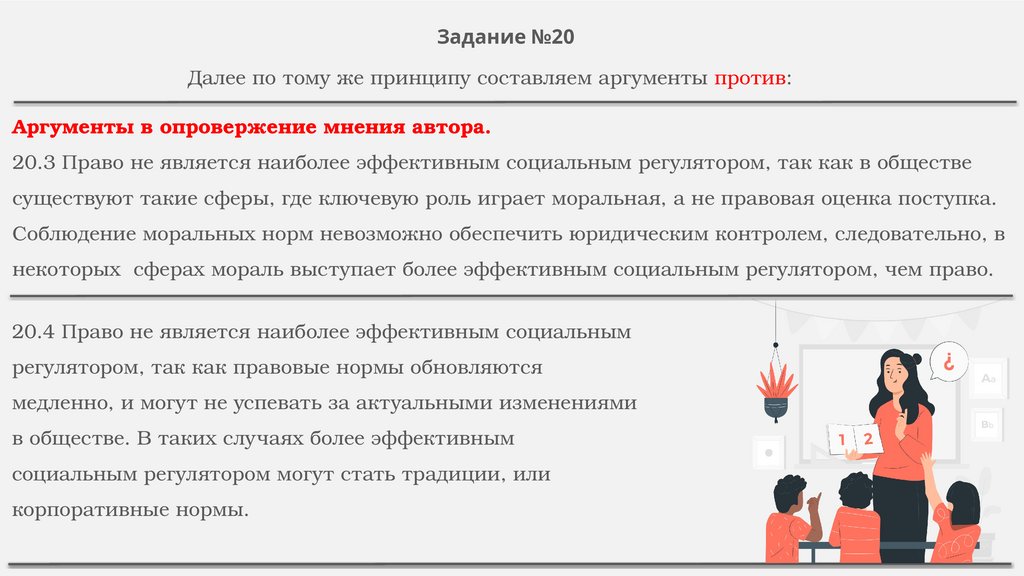 Задание №20

Далее по тому же принципу составляем аргументы против:

Аргументы в опровержение мнения автора.
20.3 Право не является наиболее эффективным социальным регулятором, так как в обществе существуют такие сферы, где ключевую роль играет моральная, а не правовая оценка поступка. Соблюдение моральных норм невозможно обеспечить юридическим контролем, следовательно, в некоторых сферах мораль выступает более эффективным социальным регулятором, чем право.

20.4 Право не является наиболее эффективным социальным регулятором, так как правовые нормы обновляются медленно, и могут не успевать за актуальными изменениями в обществе. В таких случаях более эффективным социальным регулятором могут стать традиции, или корпоративные нормы.

¿

Aa

Bb

1 2